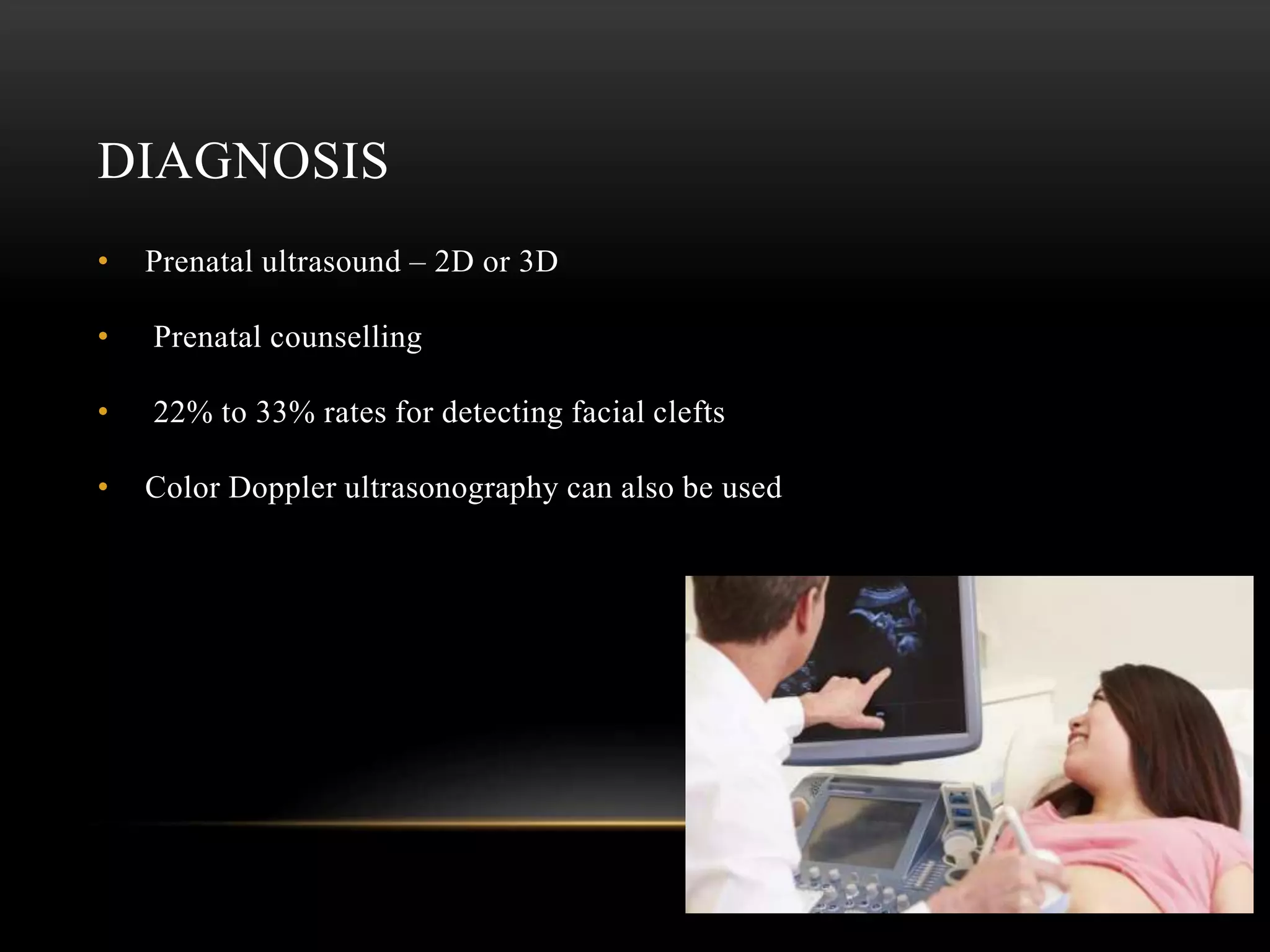 DIAGNOSIS

• Prenatal ultrasound – 2D or 3D

• Prenatal counselling

• 22% to 33% rates for detecting facial clefts

• Color Doppler ultrasonography can also be used